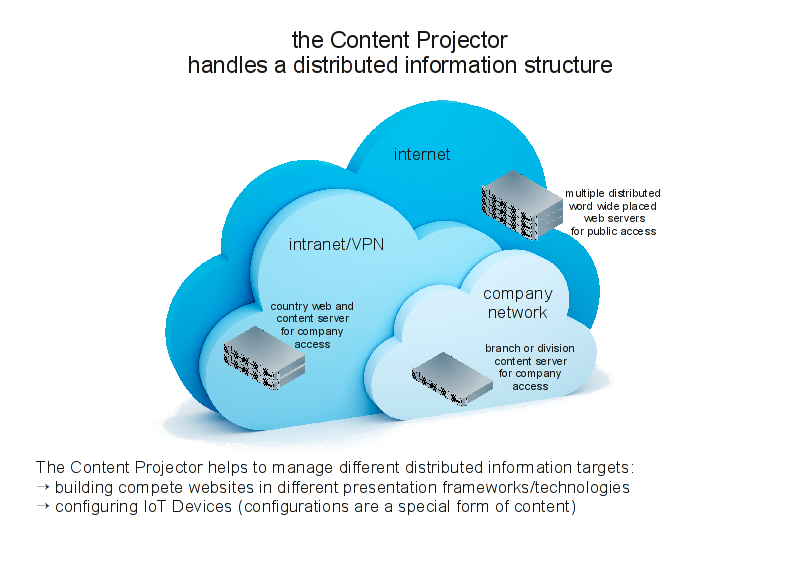 the Content Projector
handles a distributed information structure

internet

multiple distributed word wide placed web servers for public access

intranet/VPN

country web and content server for company access

company network

branch or division content server for company access

The Content Projector helps to manage different distributed information targets:
→ building compete websites in different presentation frameworks/technologies
→ configuring IoT Devices (configurations are a special form of content)